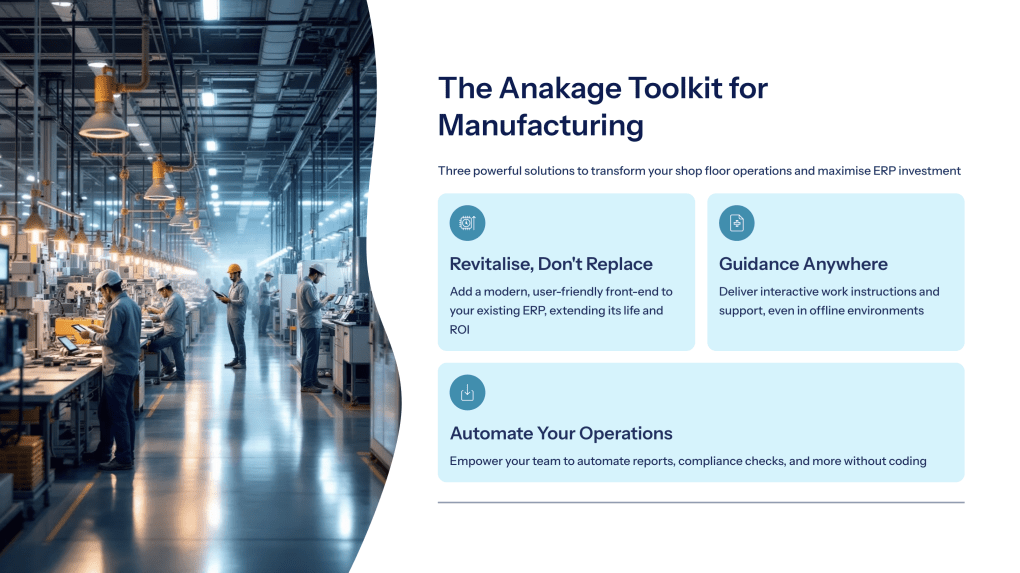 The Anakage Toolkit for Manufacturing

Three powerful solutions to transform your shop floor operations and maximise ERP investment

Revitalise, Don't Replace

Add a modern, user-friendly front-end to your existing ERP, extending its life and ROI

Guidance Anywhere

Deliver interactive work instructions and support, even in offline environments

Automate Your Operations

Empower your team to automate reports, compliance checks, and more without coding